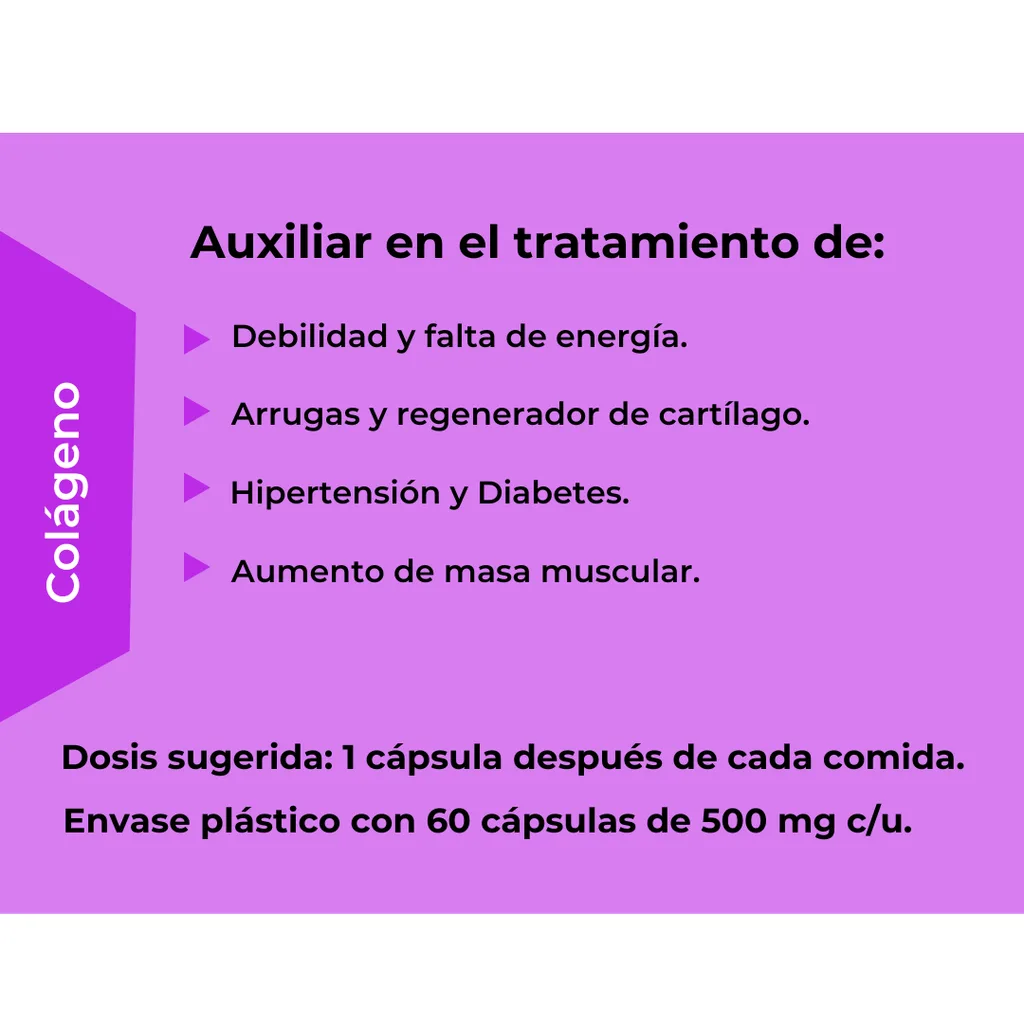 Colágeno

Auxiliar en el tratamiento de:

Debilidad y falta de energía.

Arrugas y regenerador de cartílago.

Hipertensión y Diabetes.

Aumento de masa muscular.

Dosis sugerida: 1 cápsula después de cada comida.

Envase plástico con 60 cápsulas de 500 mg c/u.